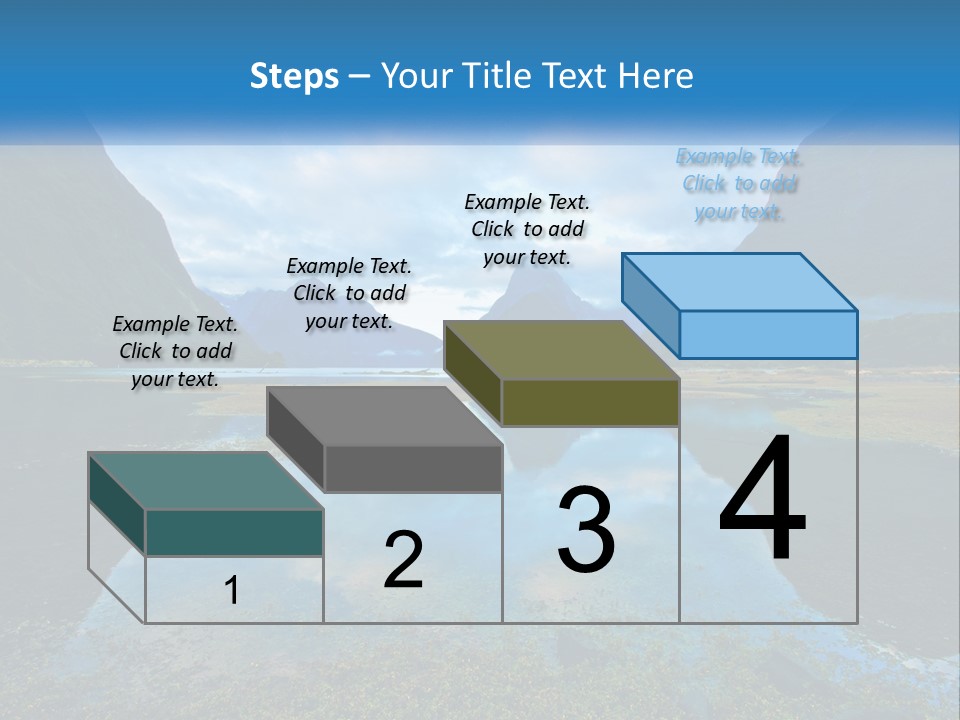 Steps – Your Title Text Here

Example Text. Click to add your text.

Example Text. Click to add your text.

Example Text. Click to add your text.

Example Text. Click to add your text.

1

2

3

4